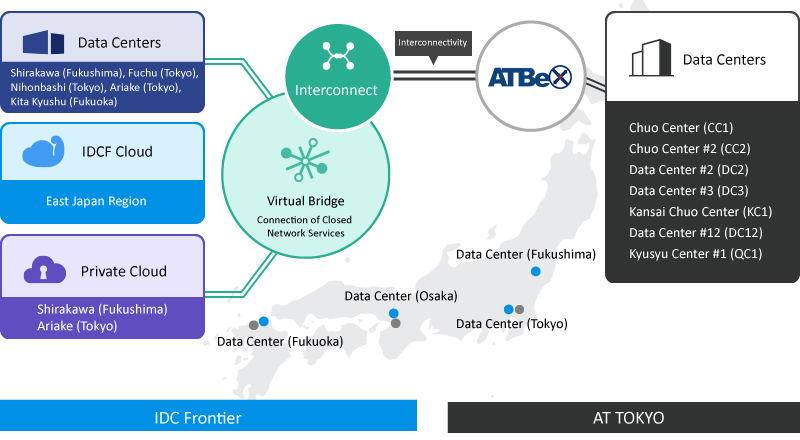 Data Centers

Shirakawa (Fukushima), Fuchu (Tokyo), Nihonbashi (Tokyo), Ariake (Tokyo), Kita Kyushu (Fukuoka)

IDCF Cloud

East Japan Region

Private Cloud

Shirakawa (Fukushima)
Ariake (Tokyo)

Interconnect

Virtual Bridge

Connection of Closed Network Services

Interconnectivity

ATBeX

Data Centers

Chuo Center (CC1)
Chuo Center #2 (CC2)
Data Center #2 (DC2)
Data Center #3 (DC3)
Kansai Chuo Center (KC1)
Data Center #12 (DC12)
Kyusyu Center #1 (QC1)

Data Center (Fukushima)

Data Center (Osaka)

Data Center (Tokyo)

Data Center (Fukuoka)

IDC Frontier

AT TOKYO